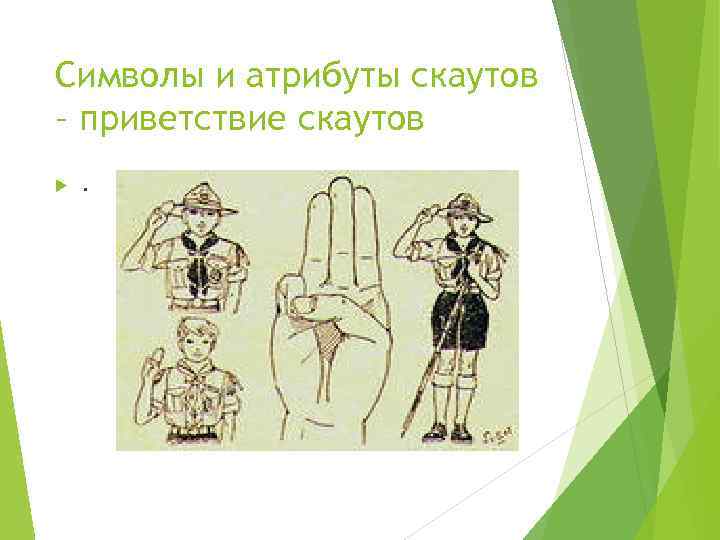 Символы и атрибуты скаутов – приветствие скаутов

.